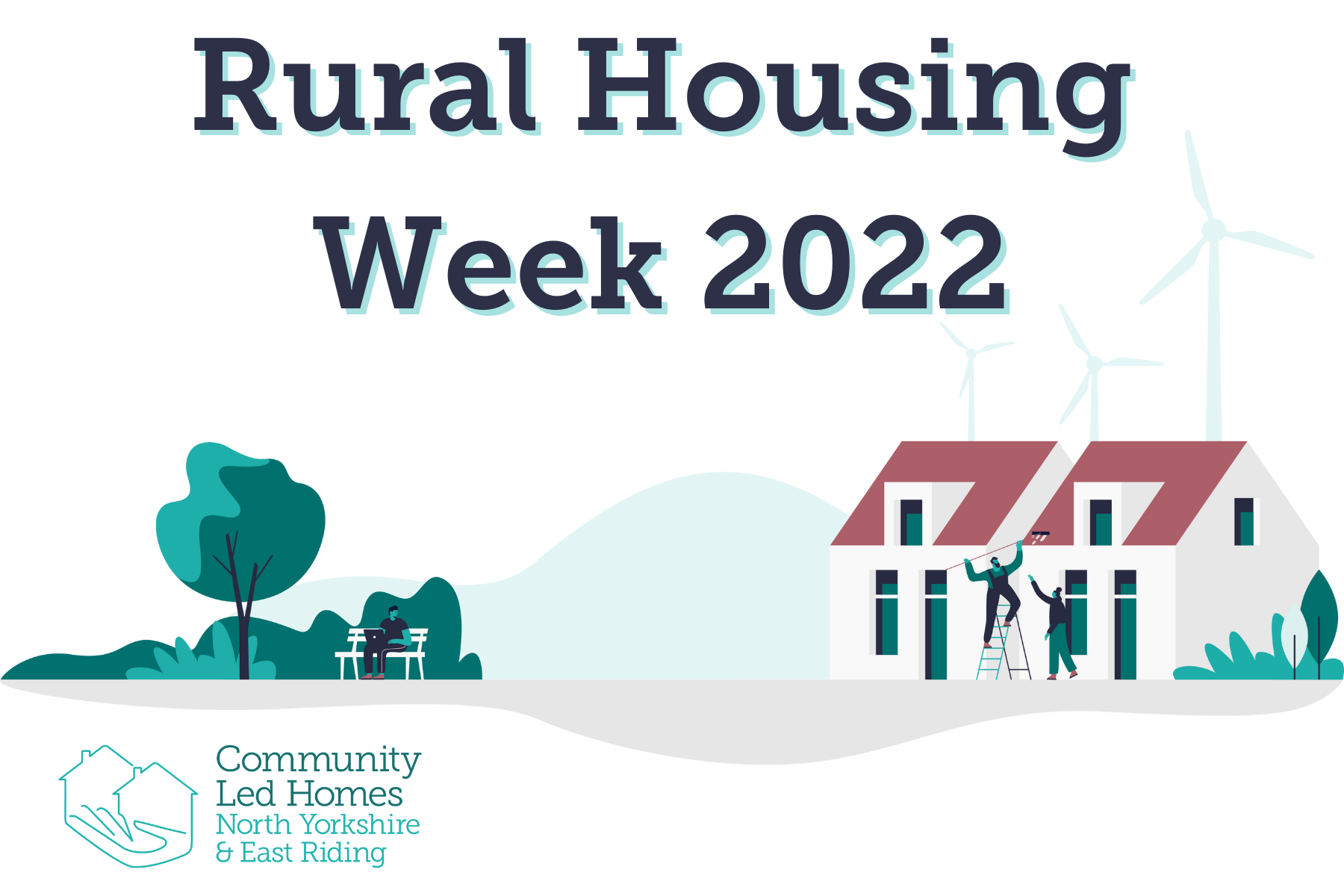 Rural Housing Week 2022

Community Led Homes
North Yorkshire
& East Riding